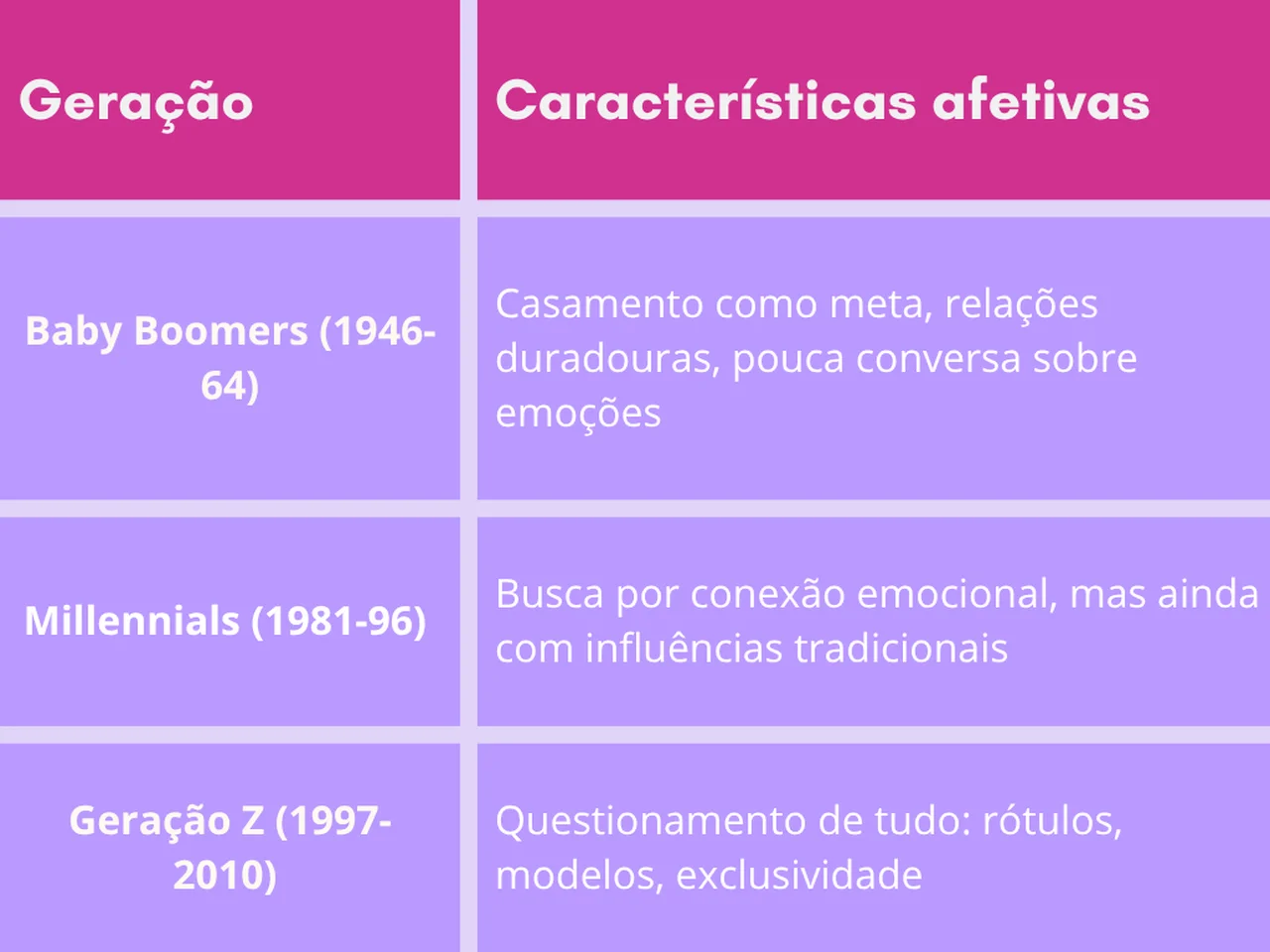 | Geração | Características afetivas |
|---|---|
| Baby Boomers (1946-64) | Casamento como meta, relações duradouras, pouca conversa sobre emoções |
| Millennials (1981-96) | Busca por conexão emocional, mas ainda com influências tradicionais |
| Geração Z (1997-2010) | Questionamento de tudo: rótulos, modelos, exclusividade |